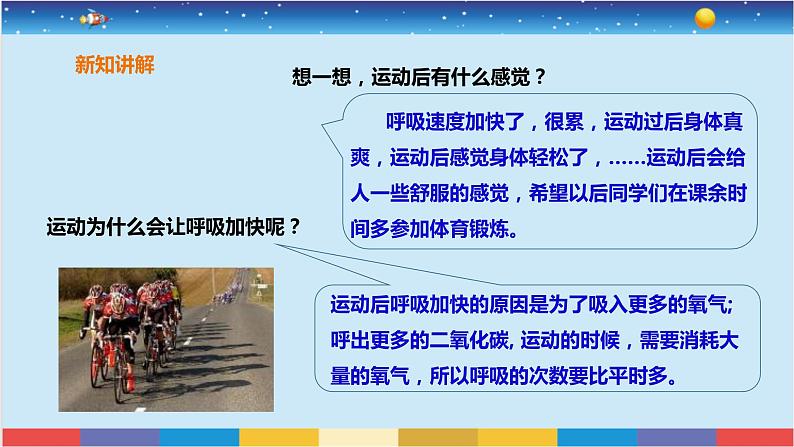 新知讲解

想一想，运动后有什么感觉？

呼吸速度加快了，很累，运动过后身体真爽，运动后感觉身体轻松了，……运动后会给人一些舒服的感觉，希望以后同学们在课余时间多参加体育锻炼。

运动为什么会让呼吸加快呢？

运动后呼吸加快的原因是为了吸入更多的氧气;呼出更多的二氧化碳, 运动的时候，需要消耗大量的氧气，所以呼吸的次数要比平时多。